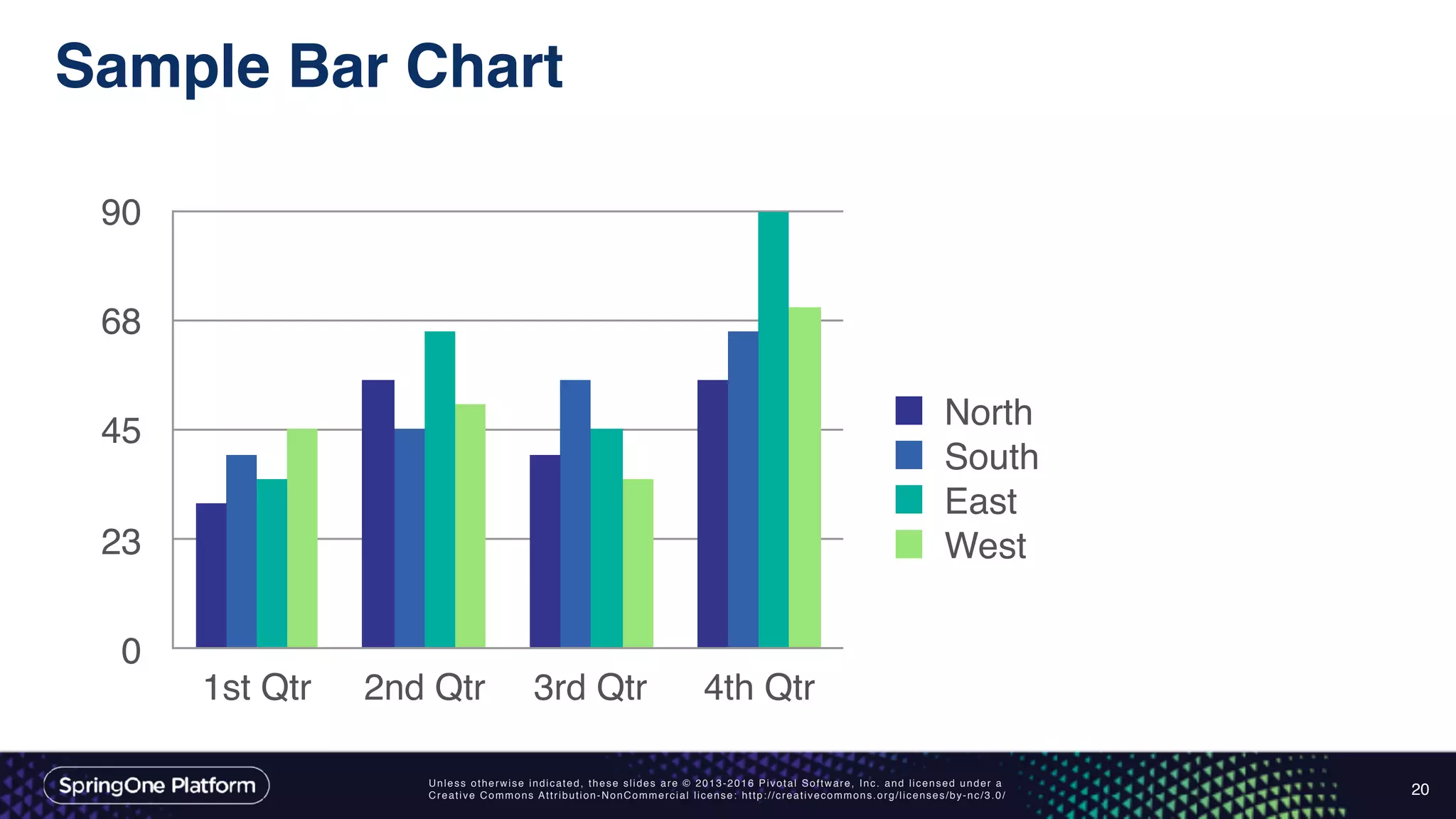 Sample Bar Chart

90
68
45
23
0

1st Qtr 2nd Qtr 3rd Qtr 4th Qtr

North
South
East
West

SpringOne Platform

Unless otherwise indicated, these slides are © 2013-2016 Pivotal Software, Inc. and licensed under a Creative Commons Attribution-NonCommercial license: http://creativecommons.org/licenses/by-nc/3.0/

20